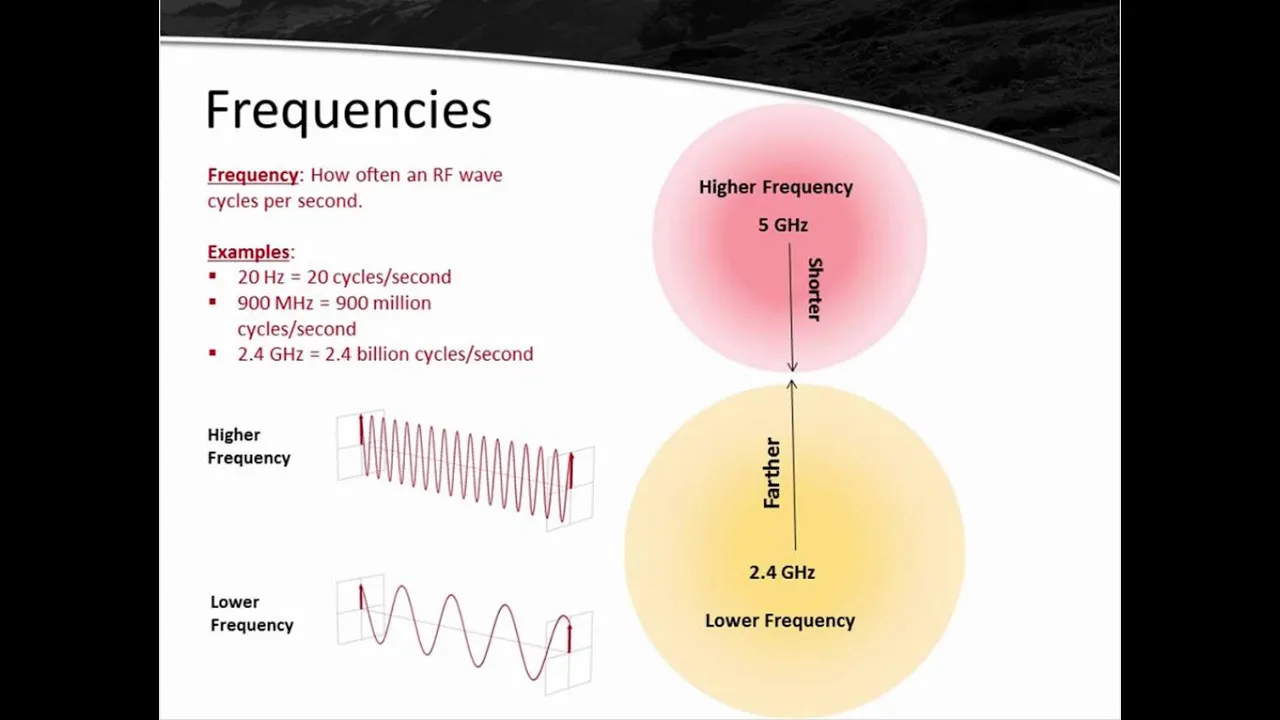 Frequencies

Frequency: How often an RF wave cycles per second.

Examples:
▪ 20 Hz = 20 cycles/second
▪ 900 MHz = 900 million cycles/second
▪ 2.4 GHz = 2.4 billion cycles/second

Higher Frequency

Lower Frequency

Higher Frequency
5 GHz
Shorter

Farther
2.4 GHz
Lower Frequency